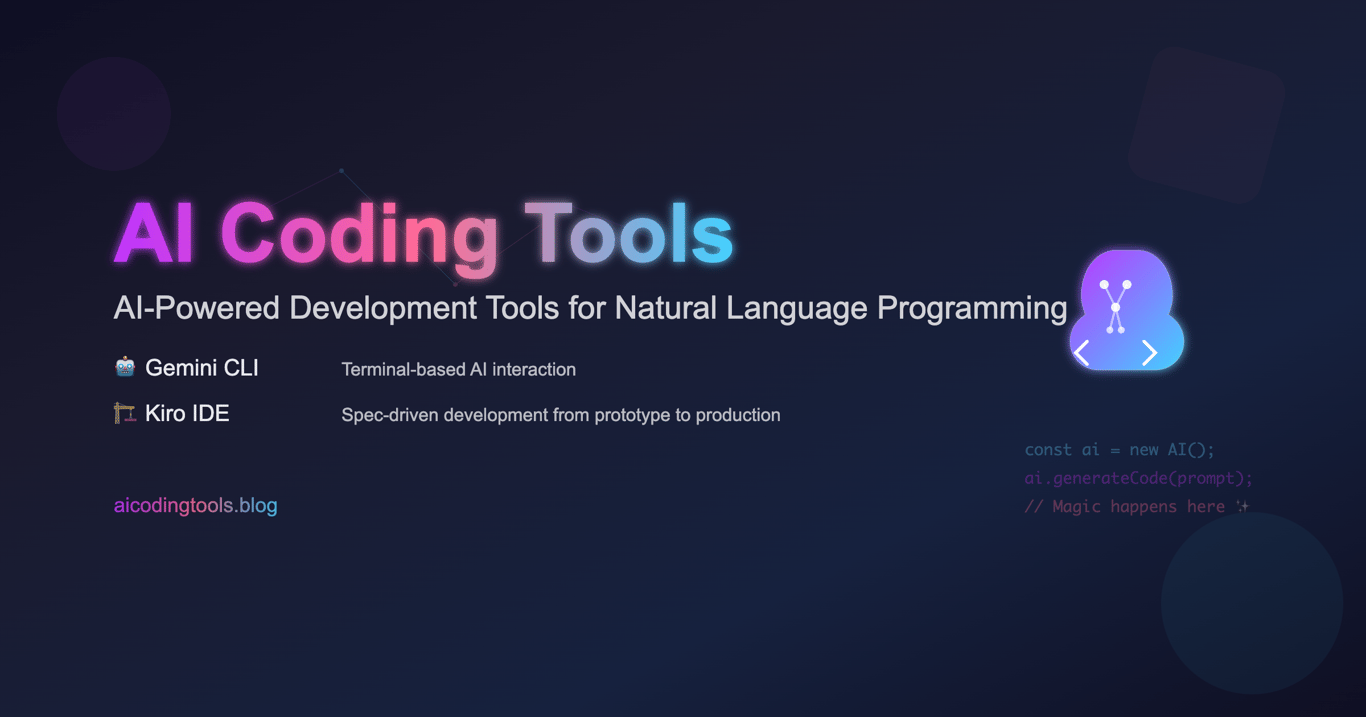 AI Coding Tools

AI-Powered Development Tools for Natural Language Programming

🤖 Gemini CLI Terminal-based AI interaction

🏗️ Kiro IDE Spec-driven development from prototype to production

aicodingtools.blog

const ai = new AI();
ai.generateCode(prompt);
// Magic happens here ✨